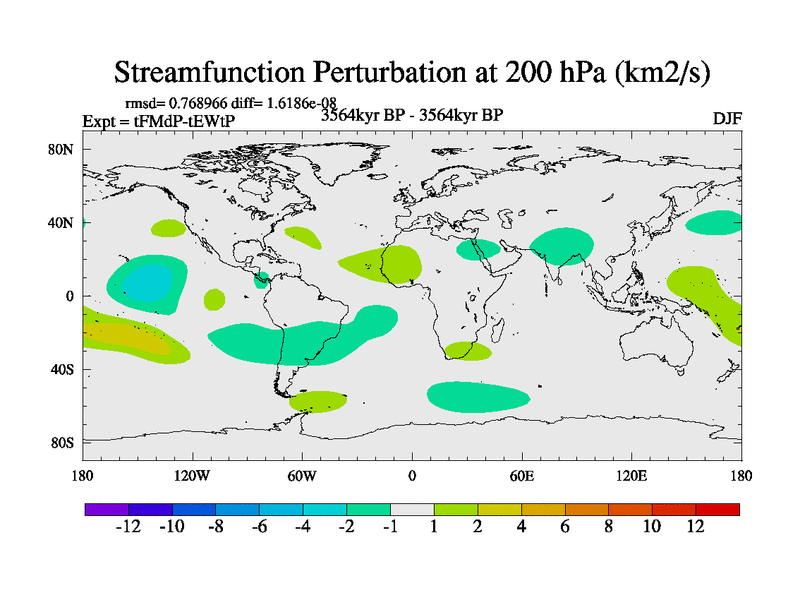 Streamfunction Perturbation at 200 hPa (km2/s)

rmsd= 0.768966 diff= 1.6186e-08
Expt = tFMdP-tEWtP
3564kyr BP - 3564kyr BP
DJF

80N
40N
0
40S
80S

180
120W
60W
0
60E
120E
180

-12 -10 -8 -6 -4 -2 -1 1 2 4 6 8 10 12